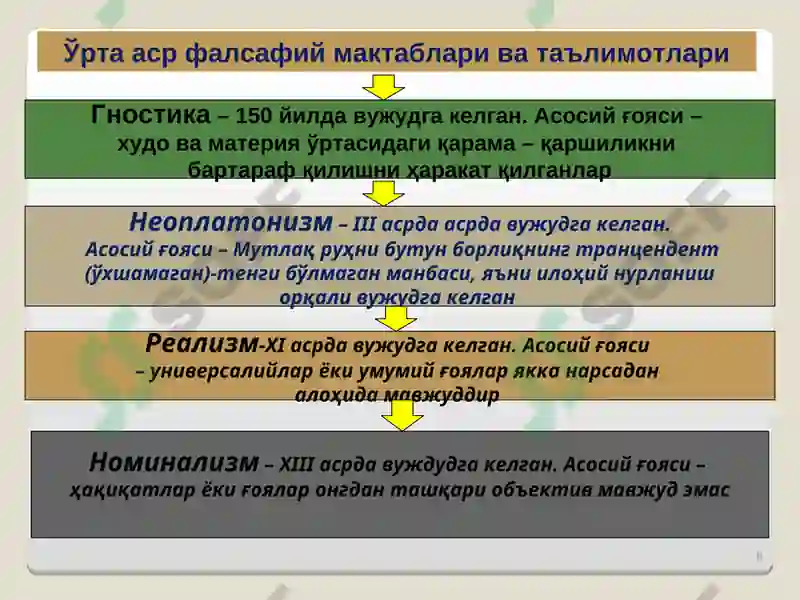 Ўрта аср фалсафий мактаблари ва таълимотлари

Гностика – 150 йилда вужудга келган. Асосий ғояси – худо ва материя ўртасидаги қарама – қаршиликни бартараф қилишни ҳаракат қилганлар

Неоплатонизм – III асрда асрда вужудга келган. Асосий ғояси – Мутлақ руҳни бутун борлиқнинг транцендент (ўхшамаган)-тенги бўлмаган манбаси, яъни илоҳий нурланиш орқали вужудга келган

Реализм-XI асрда вужудга келган. Асосий ғояси – универсалийлар ёки умумий ғоялар якка нарсадан алоҳида мавжуддир

Номинализм – XIII асрда вуждудга келган. Асосий ғояси – ҳақиқатлар ёки ғоялар онгдан ташқари объектив мавжуд эмас

8